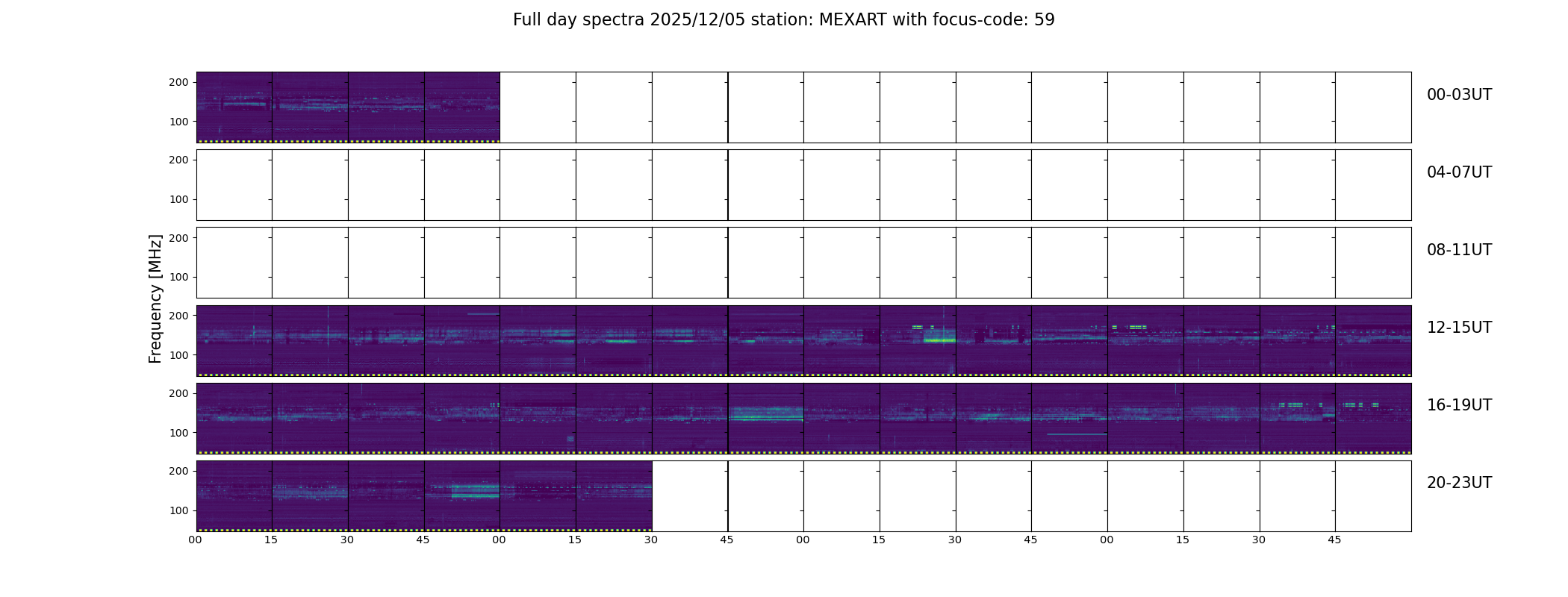 Full day spectra 2025/12/05 station: MEXART with focus-code: 59

Frequency [MHz]

200
100
00-03UT

200
100
04-07UT

200
100
08-11UT

200
100
12-15UT

200
100
16-19UT

200
100
20-23UT

00 15 30 45 00 15 30 45 00 15 30 45 00 15 30 45